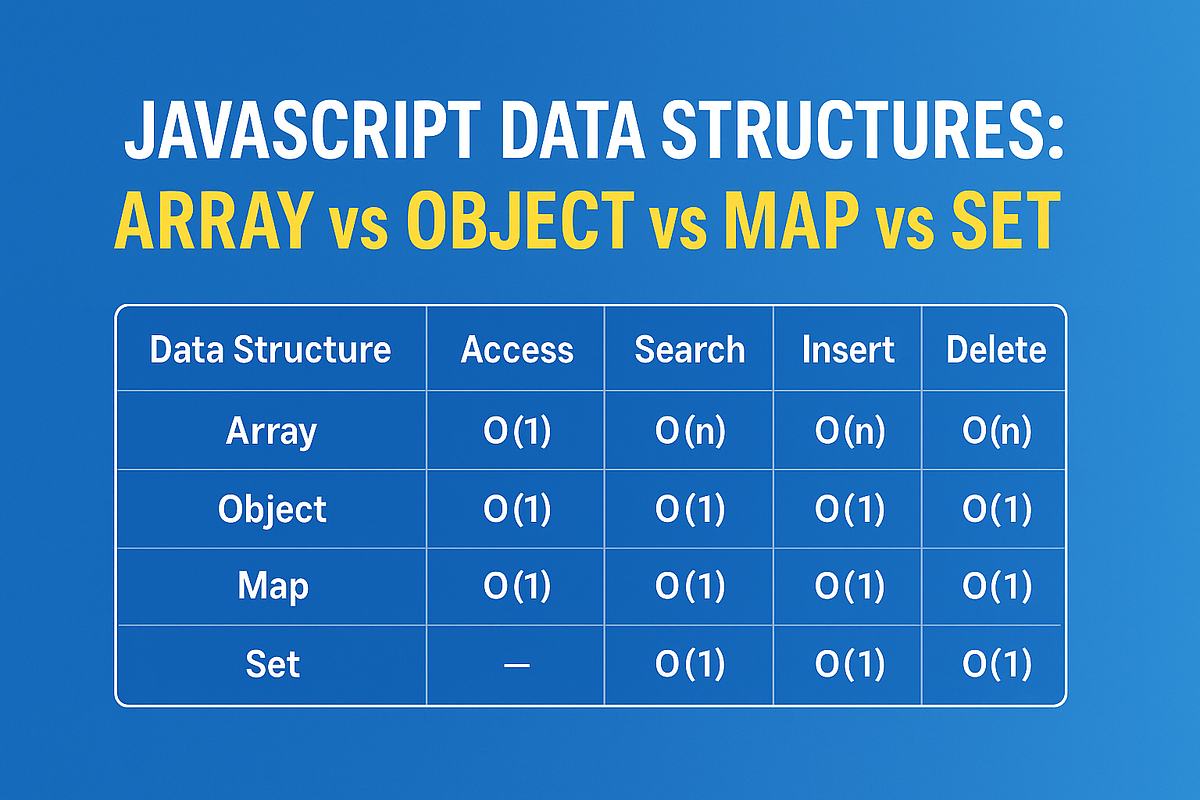 JAVASCRIPT DATA STRUCTURES:
ARRAY vs OBJECT vs MAP vs SET

| Data Structure | Access | Search | Insert | Delete |
|---|---|---|---|---|
| Array | O(1) | O(n) | O(n) | O(n) |
| Object | O(1) | O(1) | O(1) | O(1) |
| Map | O(1) | O(1) | O(1) | O(1) |
| Set | — | O(1) | O(1) | O(1) |